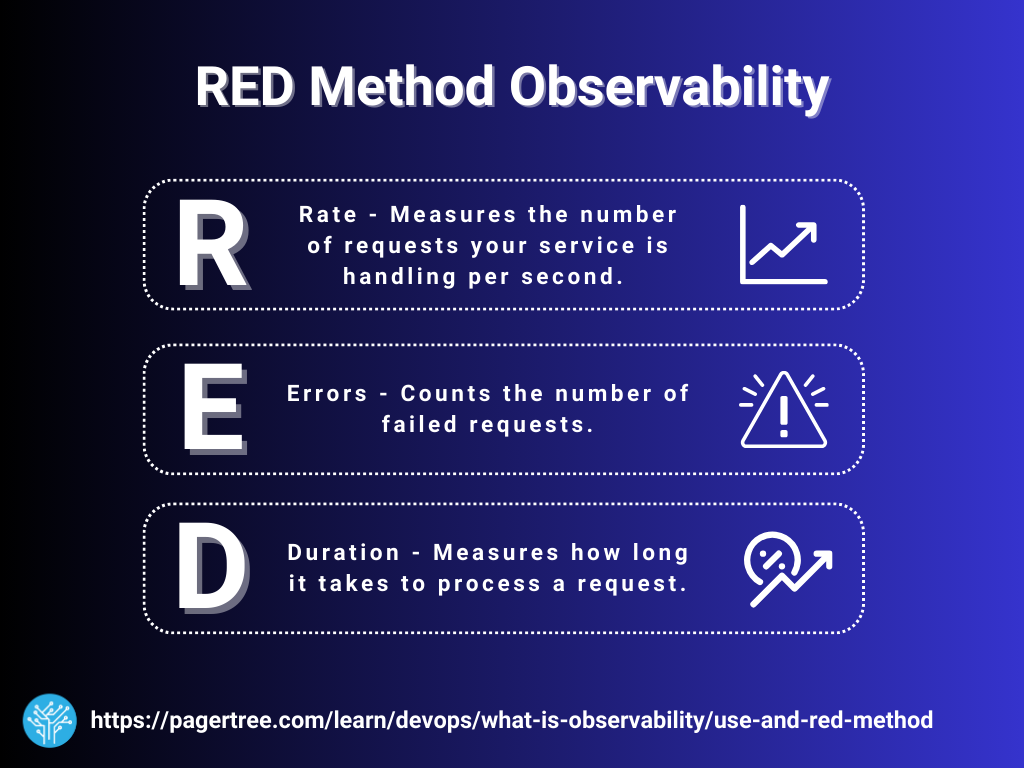 RED Method Observability

R

Rate - Measures the number of requests your service is handling per second.

E

Errors - Counts the number of failed requests.

D

Duration - Measures how long it takes to process a request.

https://pagertree.com/learn/devops/what-is-observability/use-and-red-method